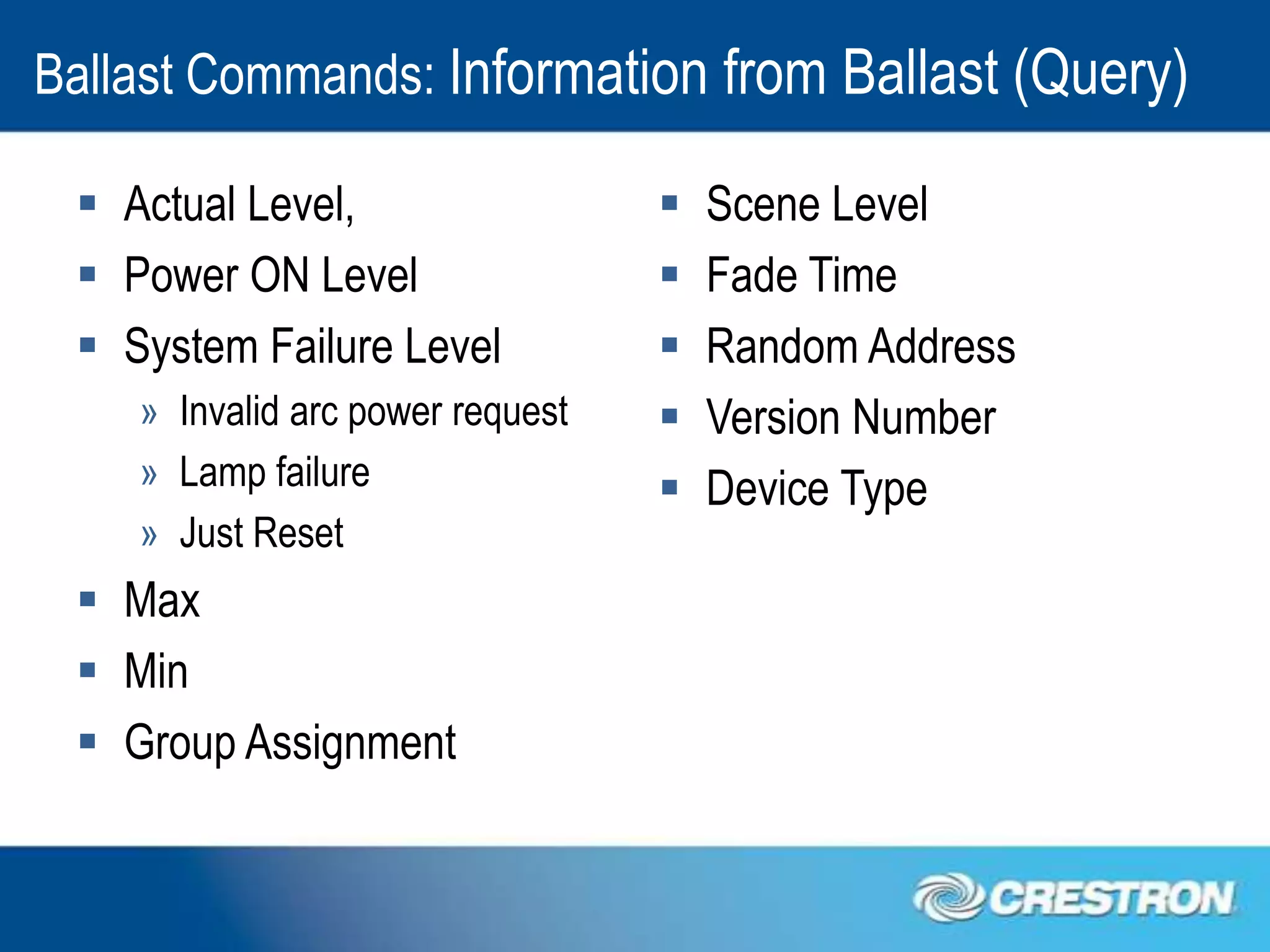 Ballast Commands: Information from Ballast (Query)

▪ Actual Level,
▪ Power ON Level
▪ System Failure Level
» Invalid arc power request
» Lamp failure
» Just Reset
▪ Max
▪ Min
▪ Group Assignment

▪ Scene Level
▪ Fade Time
▪ Random Address
▪ Version Number
▪ Device Type

CRESTRON